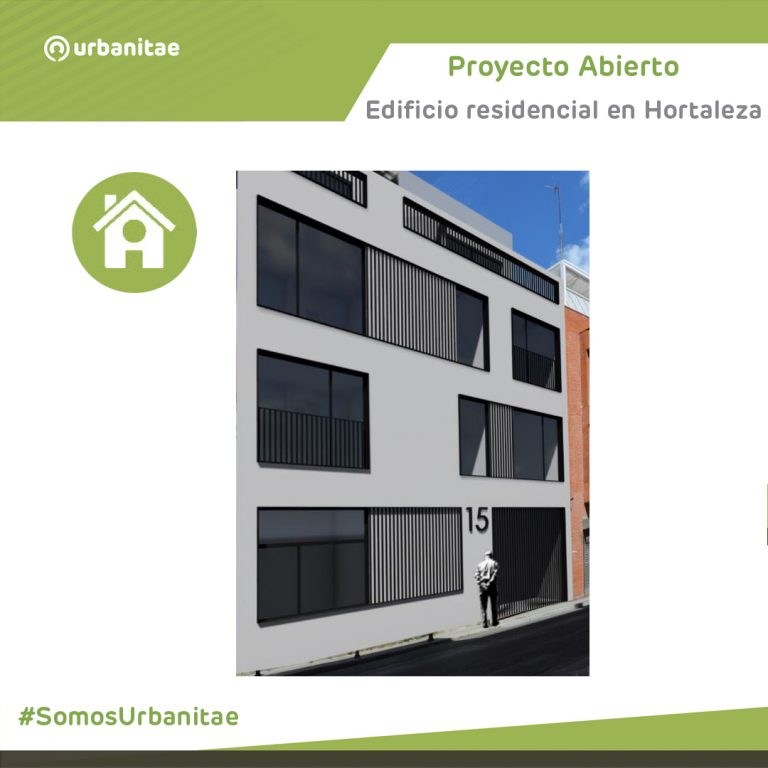 urbanitae

Proyecto Abierto

Edificio residencial en Hortaleza

15

#SomosUrbanitae